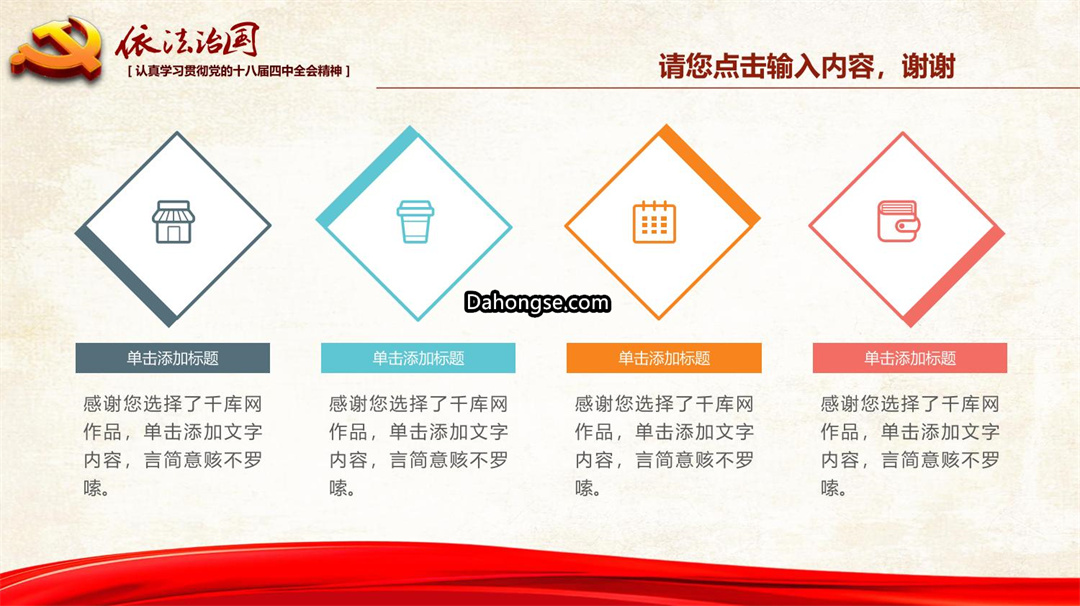 依法治国
[ 认真学习贯彻党的十八届四中全会精神 ]

请您点击输入内容，谢谢

Dahongse.com

单击添加标题

感谢您选择了千库网作品，单击添加文字内容，言简意赅不罗嗦。

单击添加标题

感谢您选择了千库网作品，单击添加文字内容，言简意赅不罗嗦。

单击添加标题

感谢您选择了千库网作品，单击添加文字内容，言简意赅不罗嗦。

单击添加标题

感谢您选择了千库网作品，单击添加文字内容，言简意赅不罗嗦。